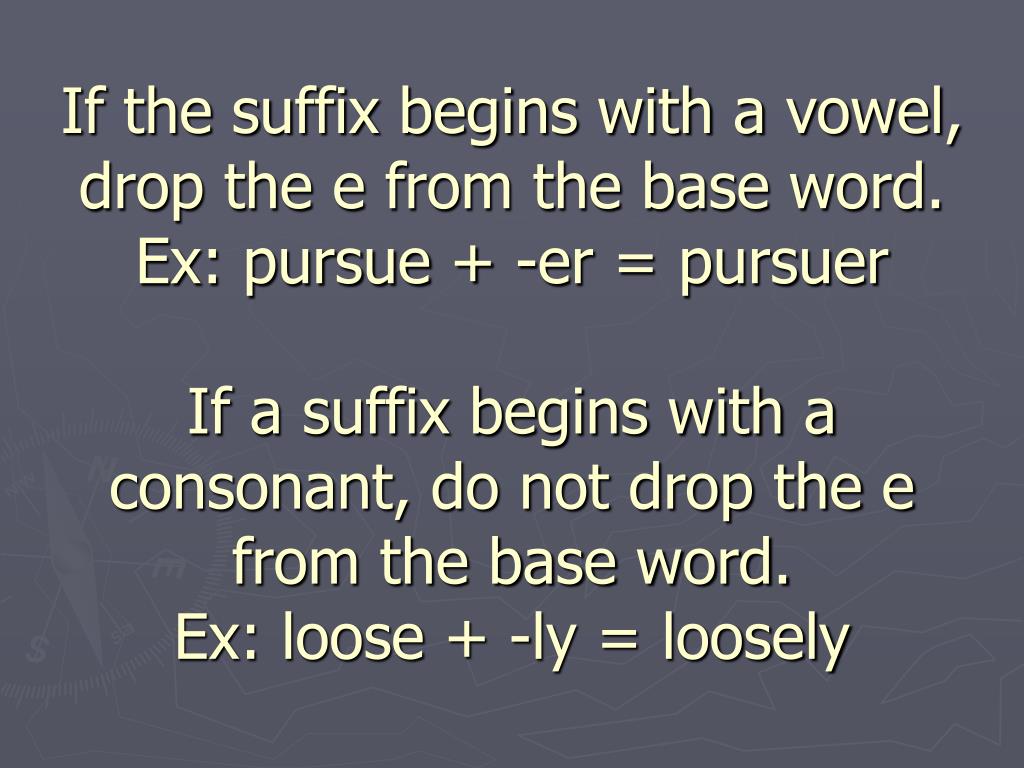 If the suffix begins with a vowel, drop the e from the base word.
Ex: pursue + -er = pursuer

If a suffix begins with a consonant, do not drop the e from the base word.
Ex: loose + -ly = loosely